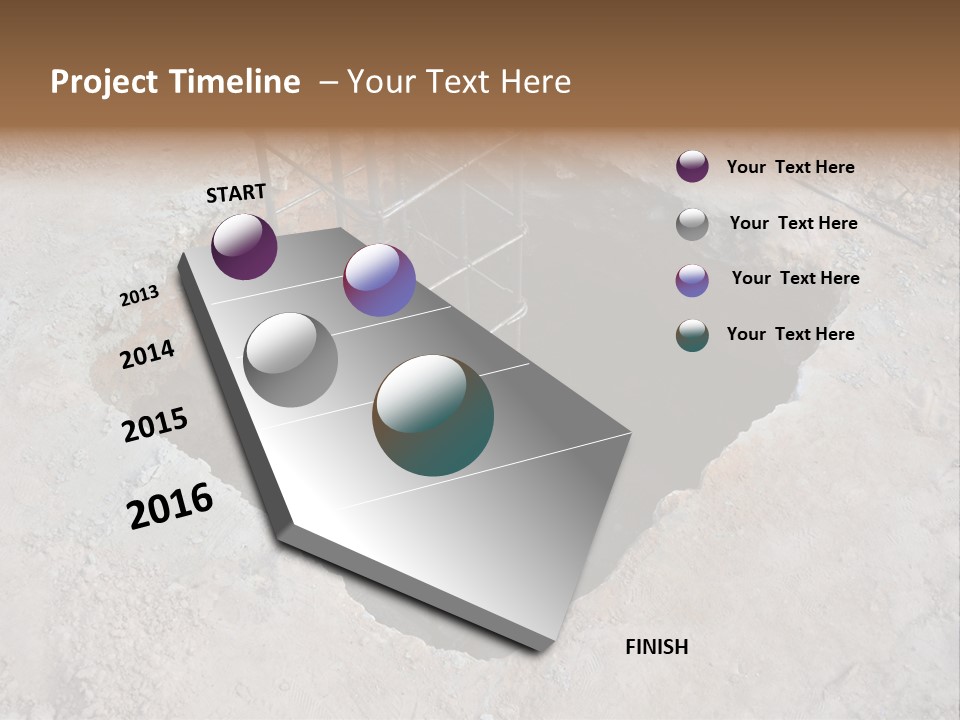 Project Timeline – Your Text Here

START

2013

2014

2015

2016

FINISH

Your Text Here

Your Text Here

Your Text Here

Your Text Here